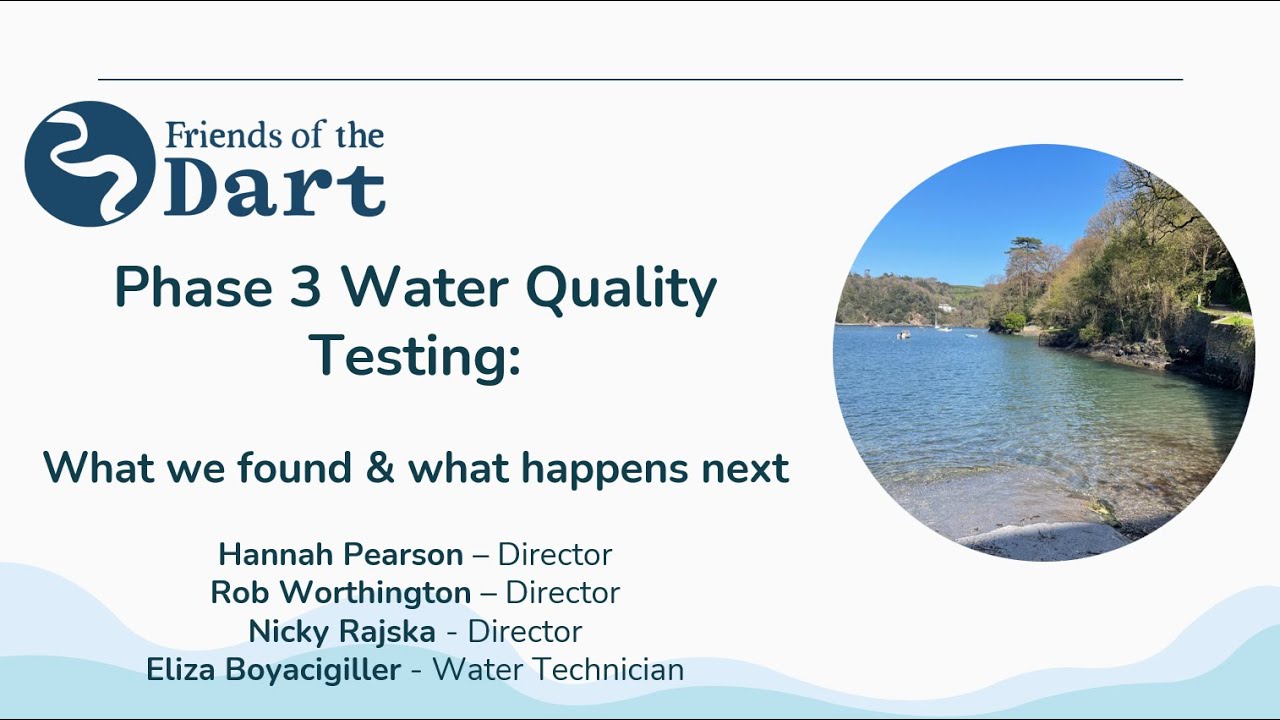 Friends of the
Dart

Phase 3 Water Quality Testing:

What we found & what happens next

Hannah Pearson – Director
Rob Worthington – Director
Nicky Rajska - Director
Eliza Boyacigiller - Water Technician